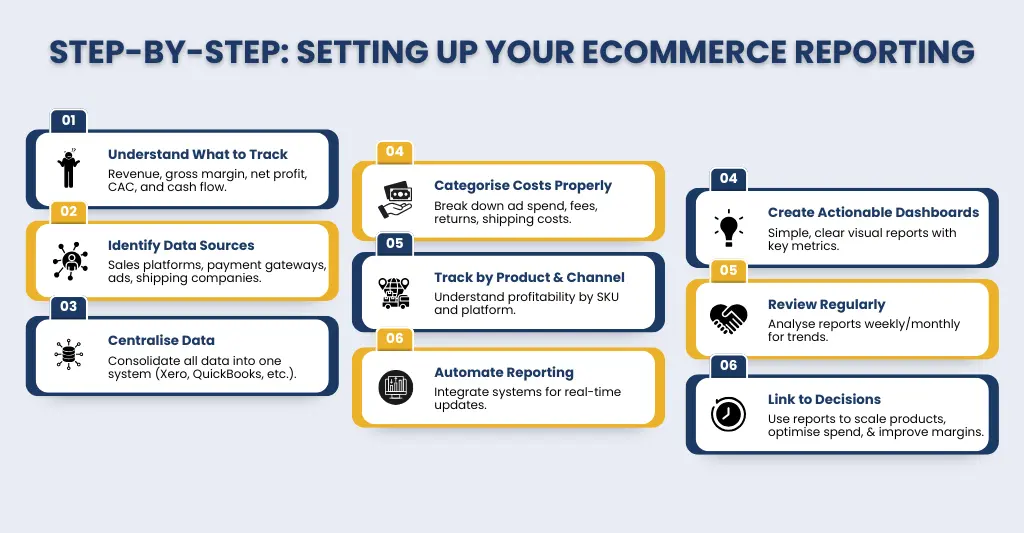 STEP-BY-STEP: SETTING UP YOUR ECOMMERCE REPORTING

01
Understand What to Track
Revenue, gross margin, net profit, CAC, and cash flow.

02
Identify Data Sources
Sales platforms, payment gateways, ads, shipping companies.

03
Centralise Data
Consolidate all data into one system (Xero, QuickBooks, etc.).

04
Categorise Costs Properly
Break down ad spend, fees, returns, shipping costs.

05
Track by Product & Channel
Understand profitability by SKU and platform.

06
Automate Reporting
Integrate systems for real-time updates.

04
Create Actionable Dashboards
Simple, clear visual reports with key metrics.

05
Review Regularly
Analyse reports weekly/monthly for trends.

06
Link to Decisions
Use reports to scale products, optimise spend, & improve margins.